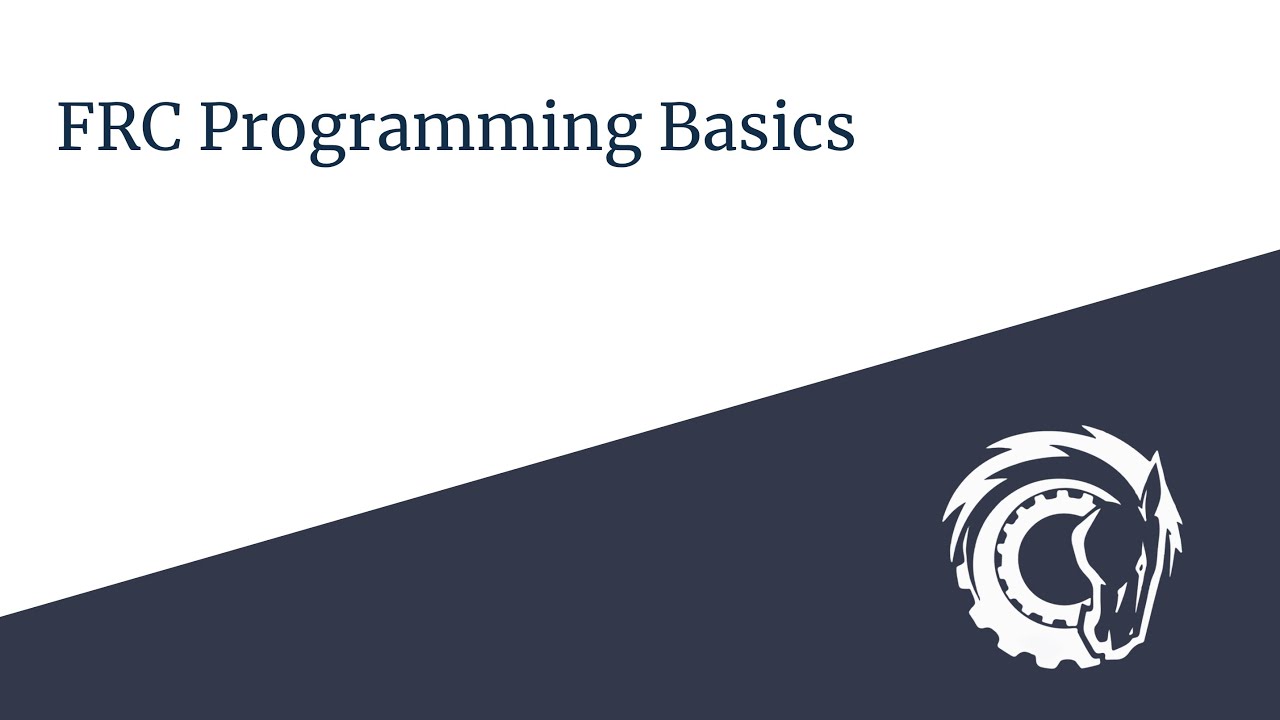 FRC Programming Basics